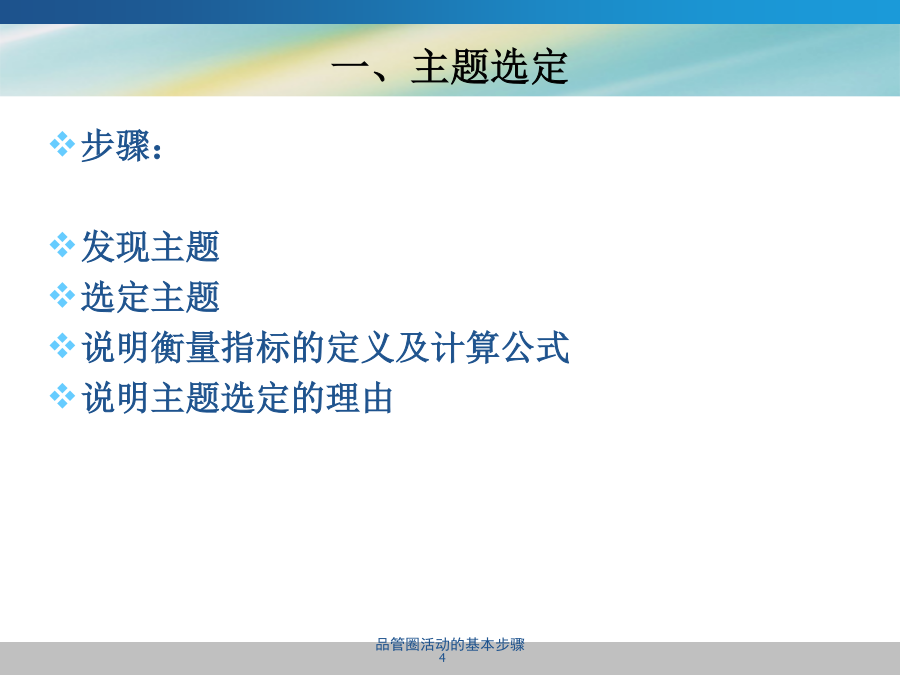 一、主题选定

❖步骤：

❖发现主题
❖选定主题
❖说明衡量指标的定义及计算公式
❖说明主题选定的理由

品管圈活动的基本步骤
4